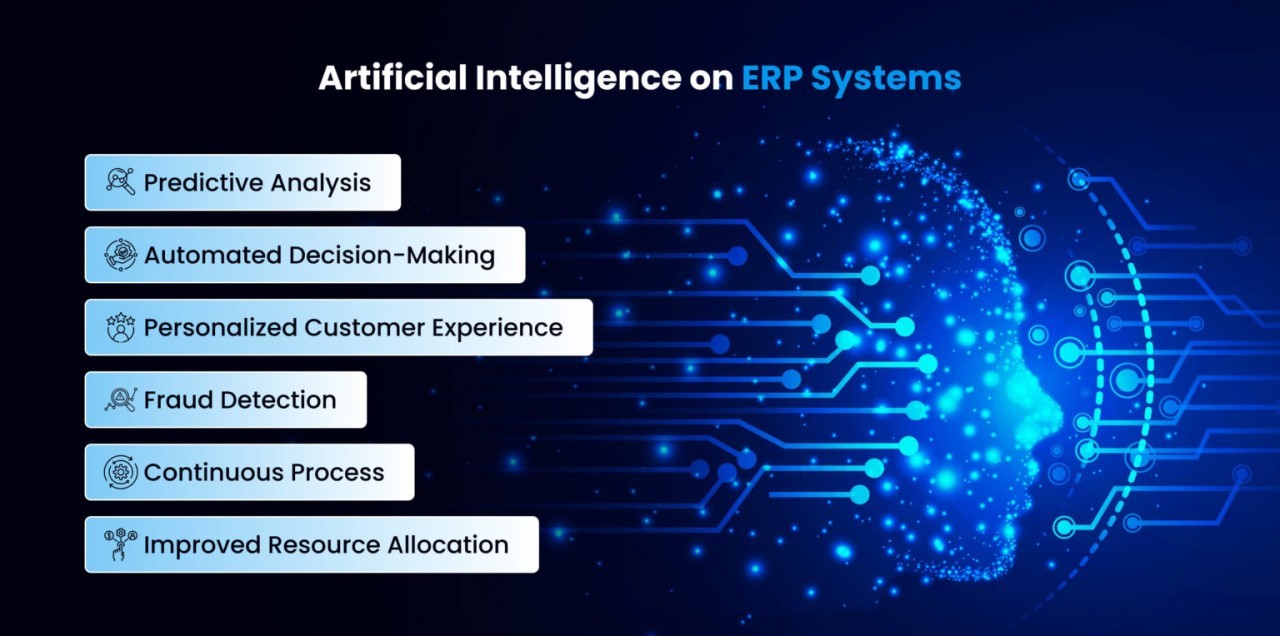 Artificial Intelligence on ERP Systems

Predictive Analysis

Automated Decision-Making

Personalized Customer Experience

Fraud Detection

Continuous Process

Improved Resource Allocation